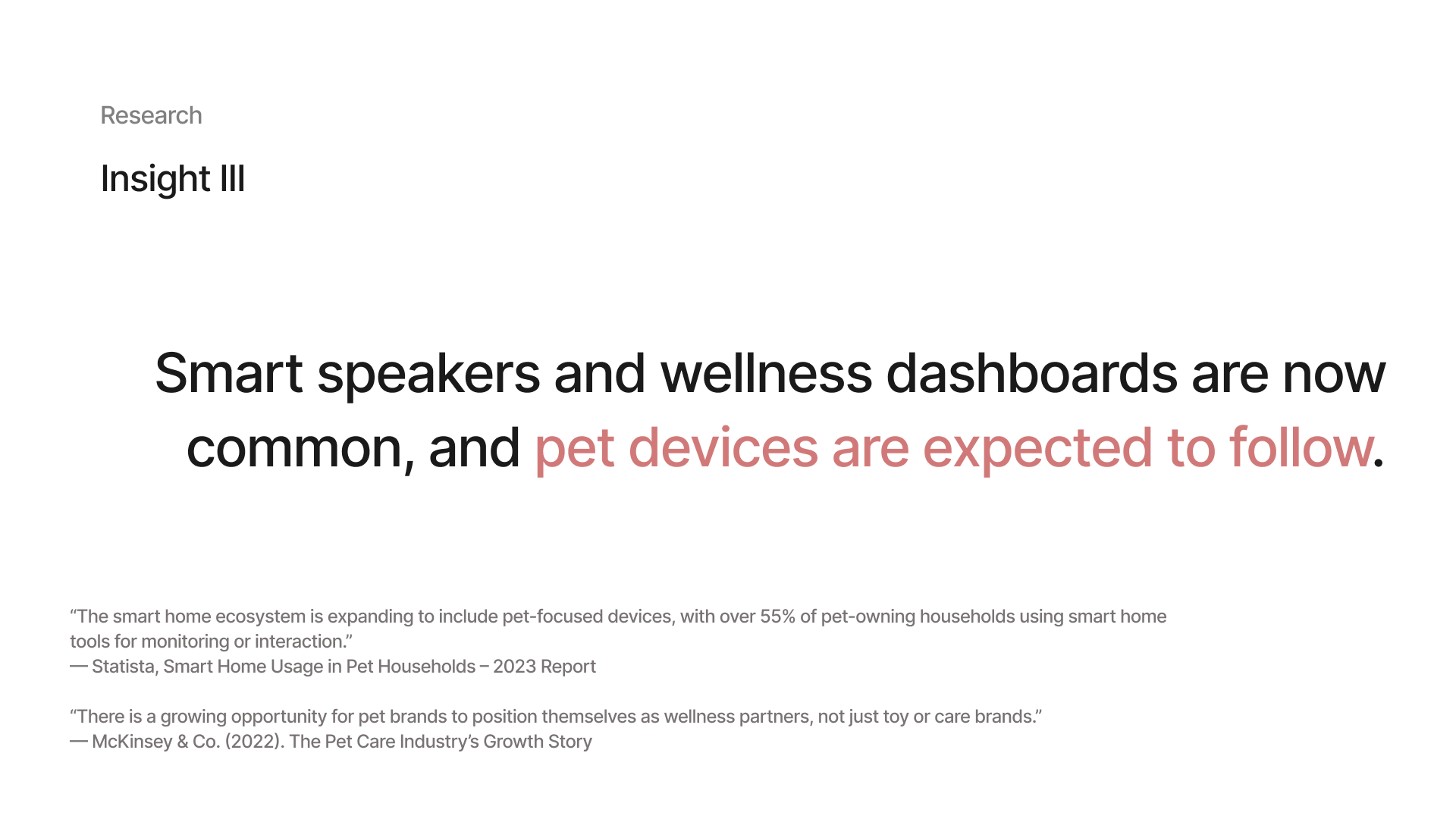 Research

Insight III

Smart speakers and wellness dashboards are now common, and pet devices are expected to follow.

“The smart home ecosystem is expanding to include pet-focused devices, with over 55% of pet-owning households using smart home tools for monitoring or interaction.”
— Statista, Smart Home Usage in Pet Households – 2023 Report

“There is a growing opportunity for pet brands to position themselves as wellness partners, not just toy or care brands.”
— McKinsey & Co. (2022). The Pet Care Industry’s Growth Story